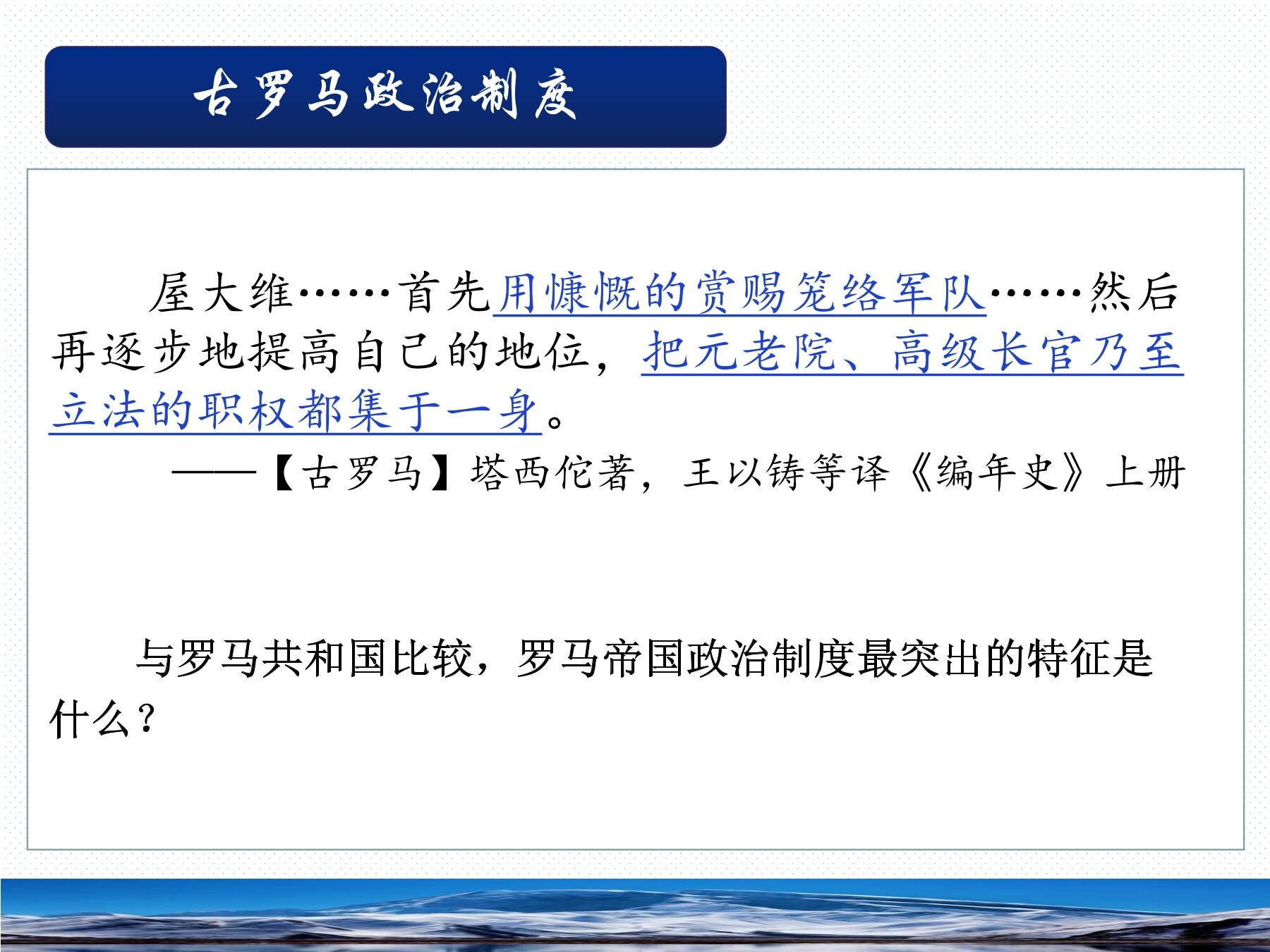 古罗马政治制度

屋大维……首先用慷慨的赏赐笼络军队……然后再逐步地提高自己的地位，把元老院、高级长官乃至立法的职权都集于一身。

——【古罗马】塔西佗著，王以铸等译《编年史》上册

与罗马共和国比较，罗马帝国政治制度最突出的特征是什么？